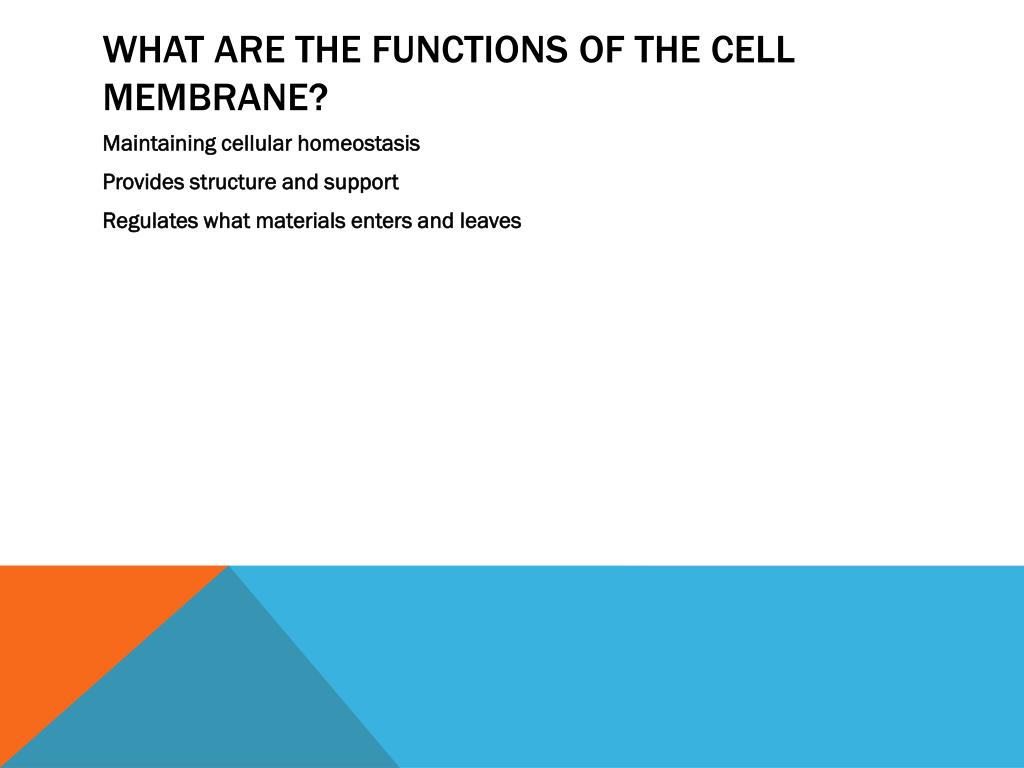 WHAT ARE THE FUNCTIONS OF THE CELL MEMBRANE?

Maintaining cellular homeostasis

Provides structure and support

Regulates what materials enters and leaves